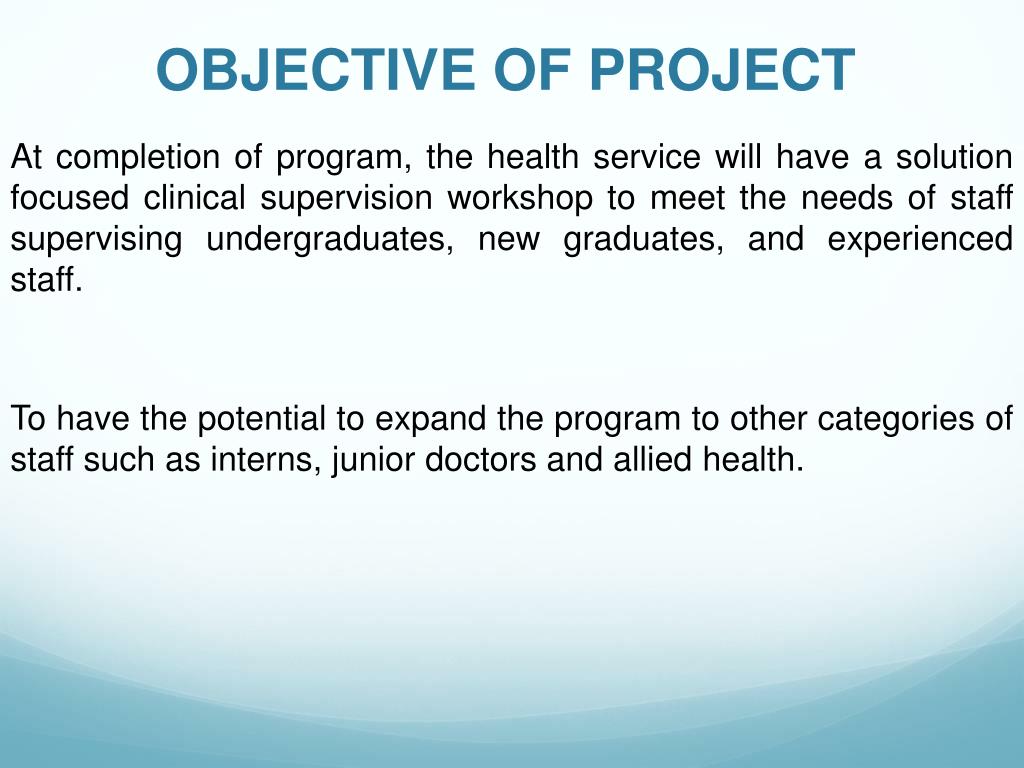 OBJECTIVE OF PROJECT

At completion of program, the health service will have a solution focused clinical supervision workshop to meet the needs of staff supervising undergraduates, new graduates, and experienced staff.

To have the potential to expand the program to other categories of staff such as interns, junior doctors and allied health.